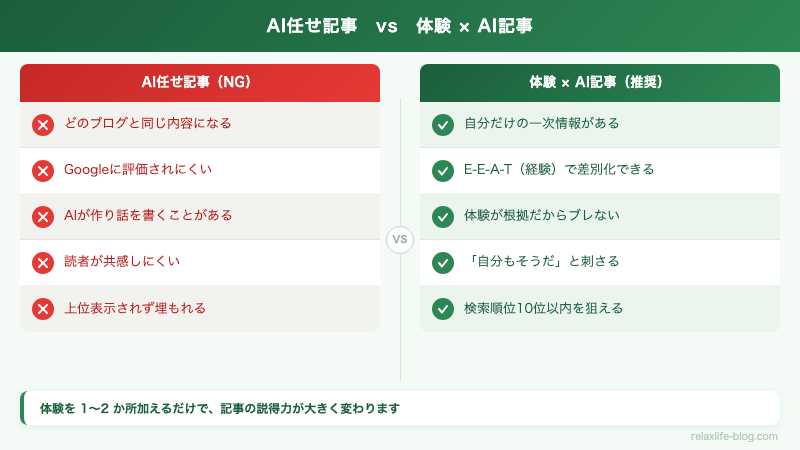 AI任せ記事　vs　体験 × AI記事

AI任せ記事（NG）

どのブログと同じ内容になる

Googleに評価されにくい

AIが作り話を書くことがある

読者が共感しにくい

上位表示されず埋もれる

VS

体験 × AI記事（推奨）

自分だけの一次情報がある

E-E-A-T（経験）で差別化できる

体験が根拠だからブレない

「自分もそうだ」と刺さる

検索順位10位以内を狙える

体験を 1〜2 か所加えるだけで、記事の説得力が大きく変わります

relaxlife-blog.com